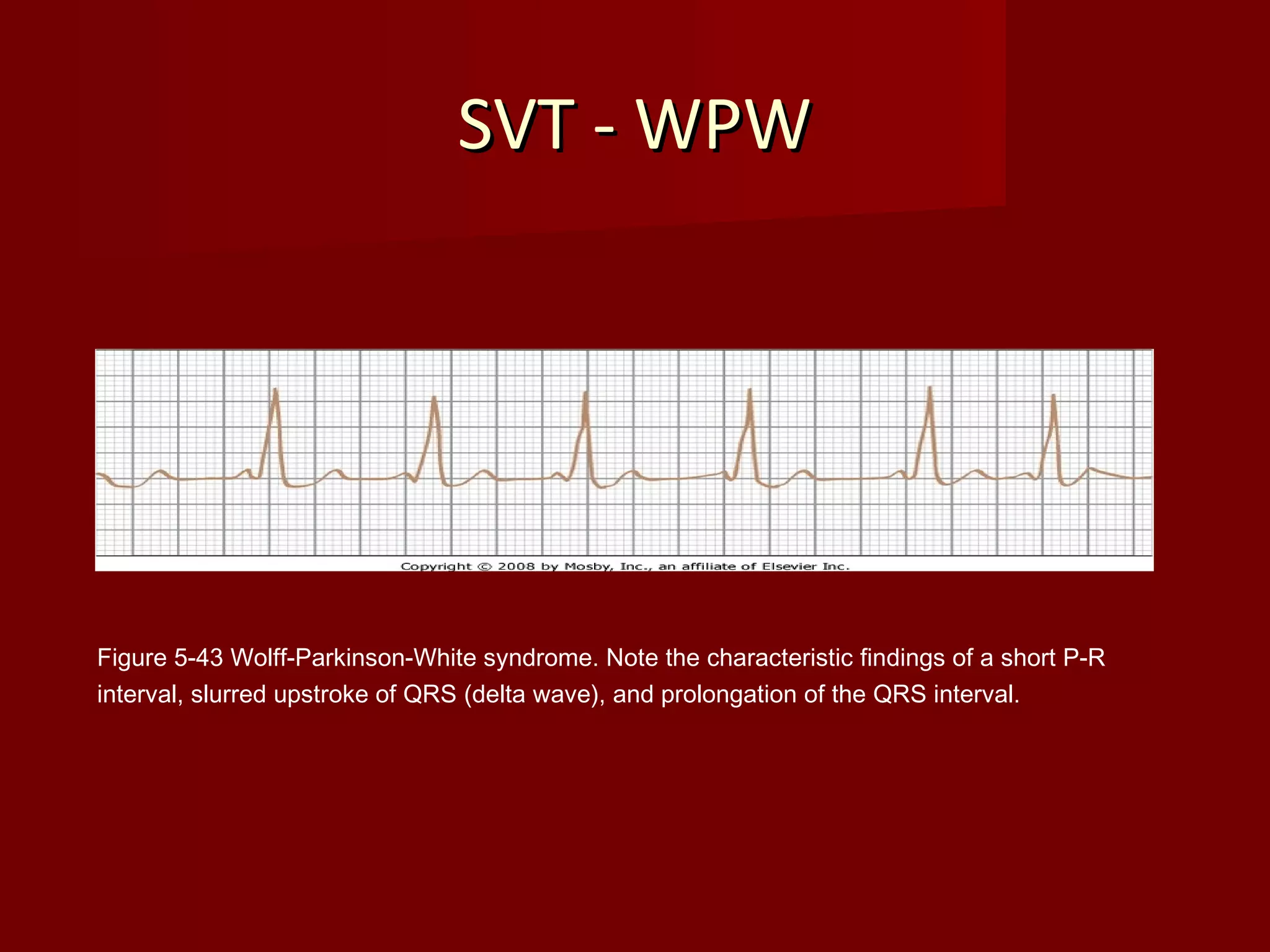 SVT - WPW

Copyright © 2008 by Mosby, Inc., an affiliate of Elsevier Inc.

Figure 5-43 Wolff-Parkinson-White syndrome. Note the characteristic findings of a short P-R interval, slurred upstroke of QRS (delta wave), and prolongation of the QRS interval.